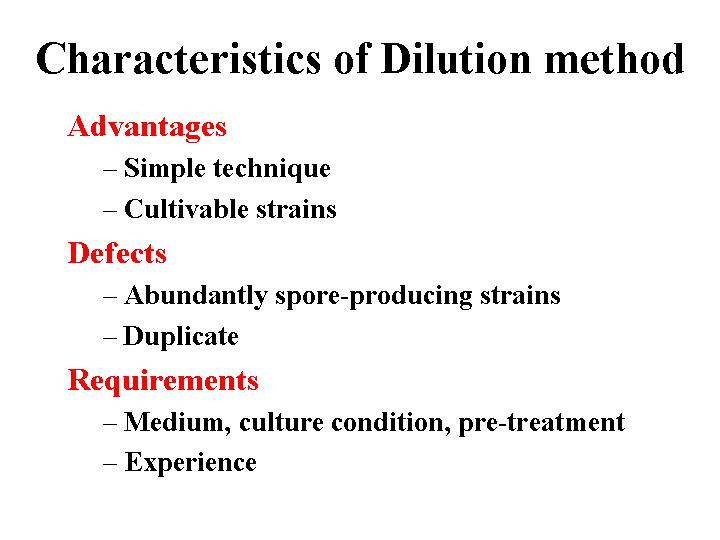 Characteristics of Dilution method

Advantages
– Simple technique
– Cultivable strains

Defects
– Abundantly spore-producing strains
– Duplicate

Requirements
– Medium, culture condition, pre-treatment
– Experience